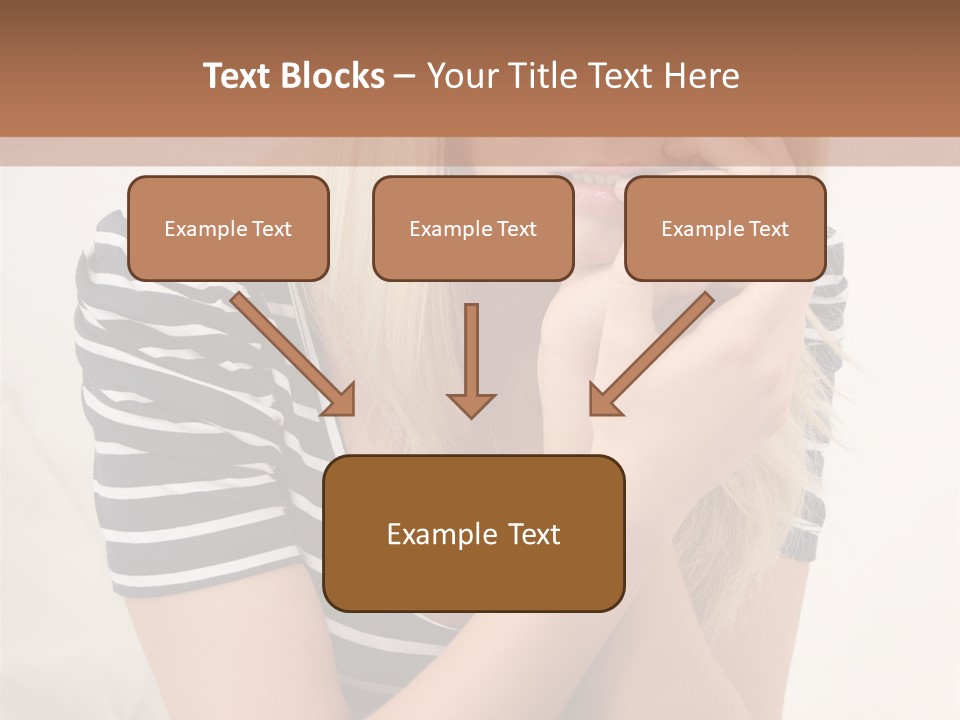 Text Blocks – Your Title Text Here

Example Text

Example Text

Example Text

Example Text